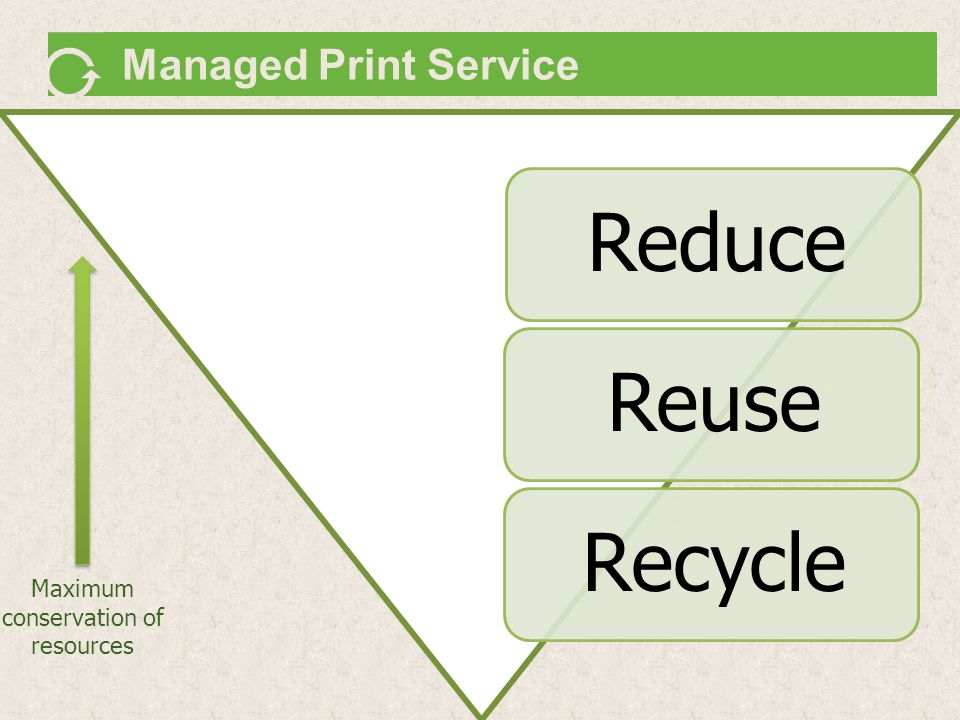 Managed Print Service

Reduce

Reuse

Recycle

Maximum conservation of resources